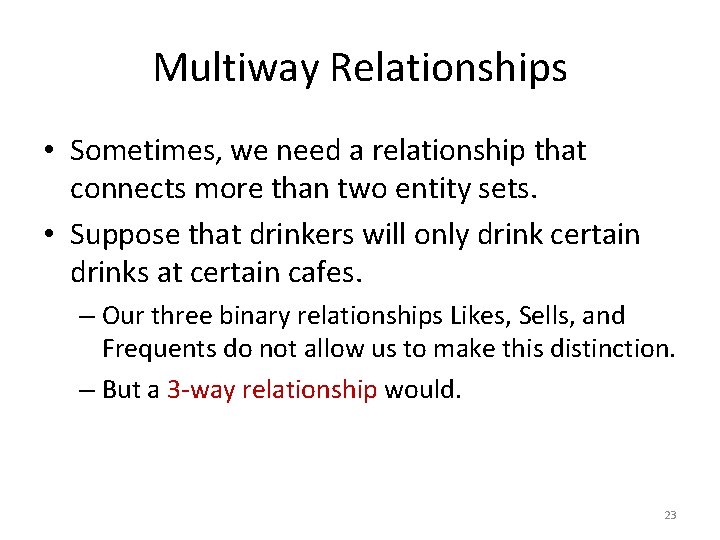 Multiway Relationships

• Sometimes, we need a relationship that connects more than two entity sets.

• Suppose that drinkers will only drink certain drinks at certain cafes.

– Our three binary relationships Likes, Sells, and Frequents do not allow us to make this distinction.

– But a 3-way relationship would.

23